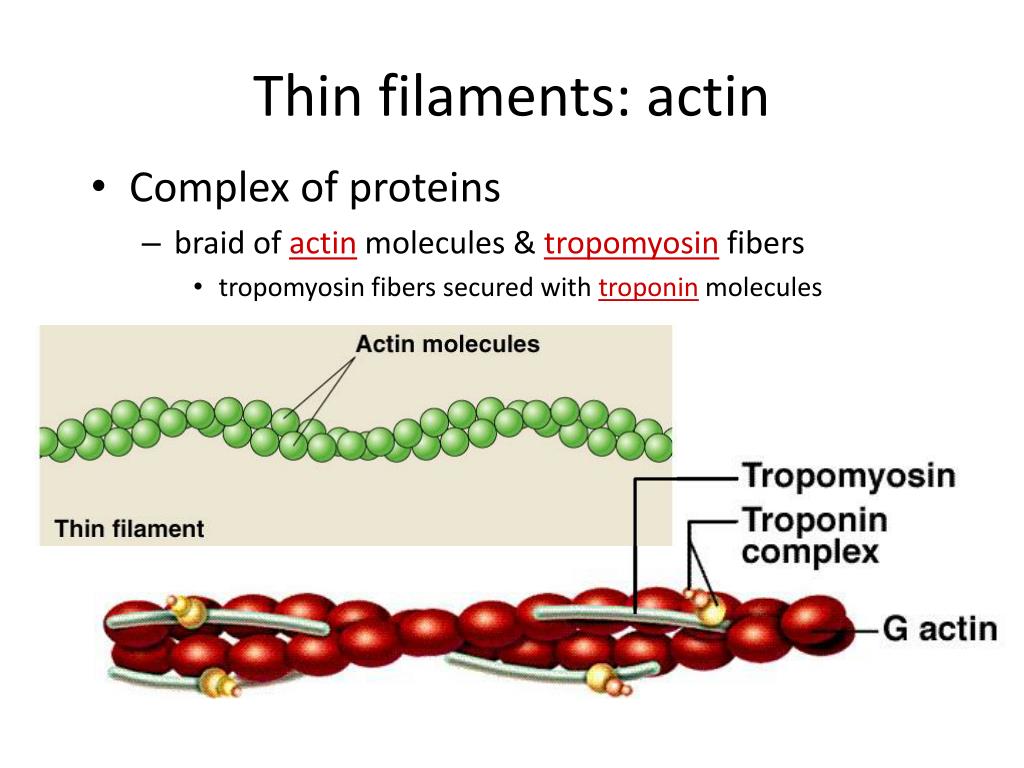 Thin filaments: actin

• Complex of proteins
– braid of actin molecules & tropomyosin fibers
• tropomyosin fibers secured with troponin molecules

Actin molecules

Thin filament

Tropomyosin

Troponin complex

G actin